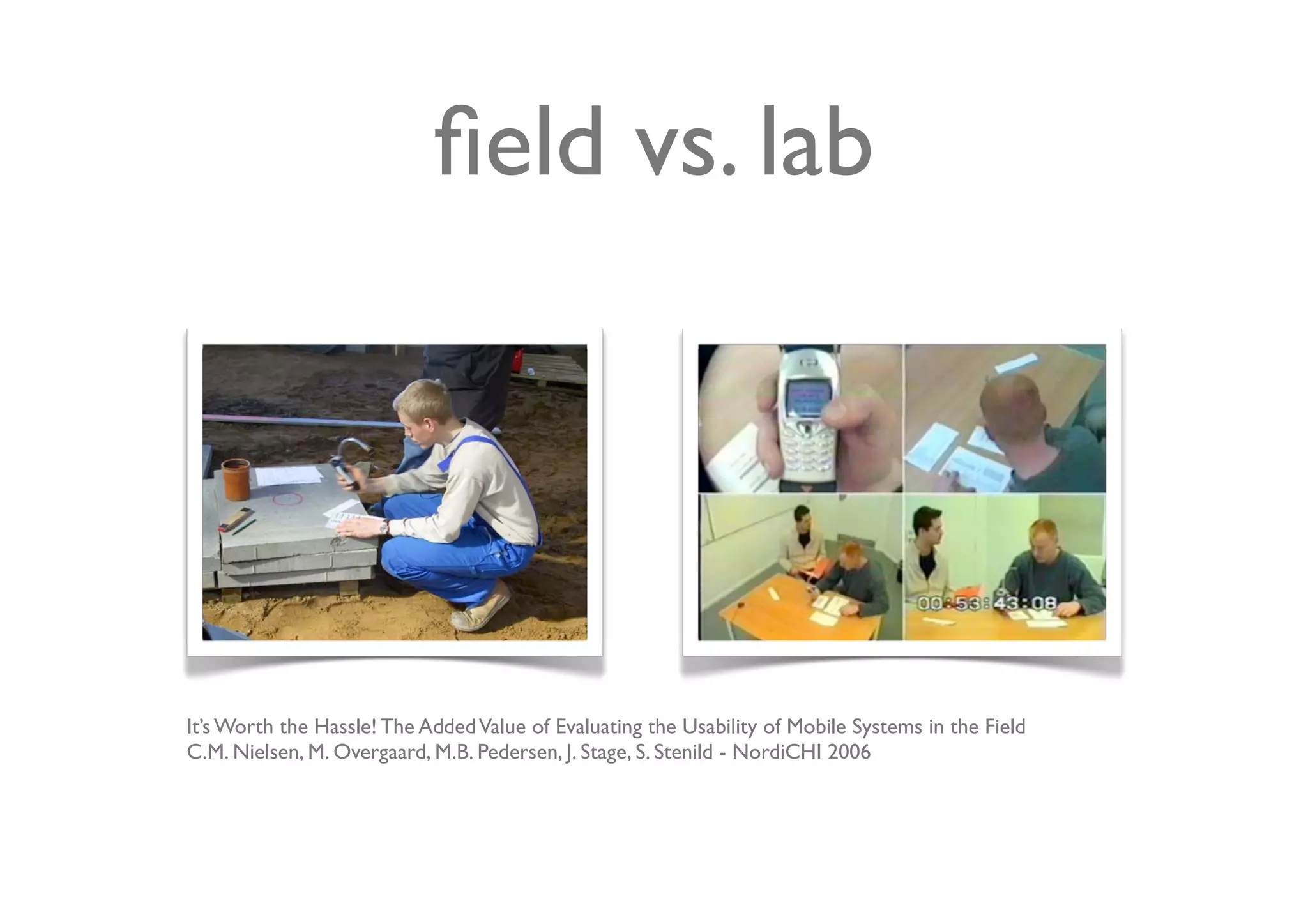 field vs. lab

00:53:43:08

It's Worth the Hassle! The Added Value of Evaluating the Usability of Mobile Systems in the Field
C.M. Nielsen, M. Overgaard, M.B. Pedersen, J. Stage, S. Stenild - NordiCHI 2006